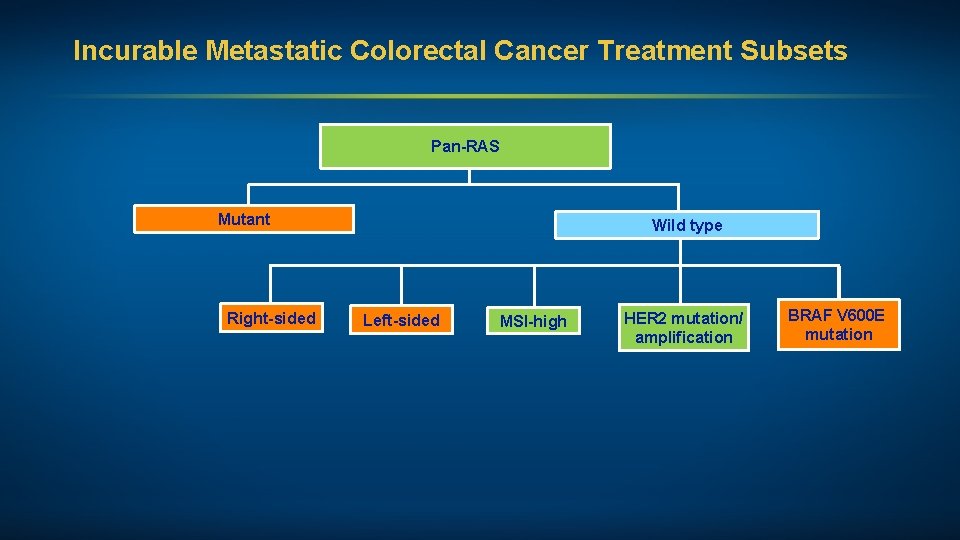 Incurable Metastatic Colorectal Cancer Treatment Subsets

Pan-RAS

Mutant

Wild type

Right-sided

Left-sided

MSI-high

HER2 mutation/ amplification

BRAF V600E mutation